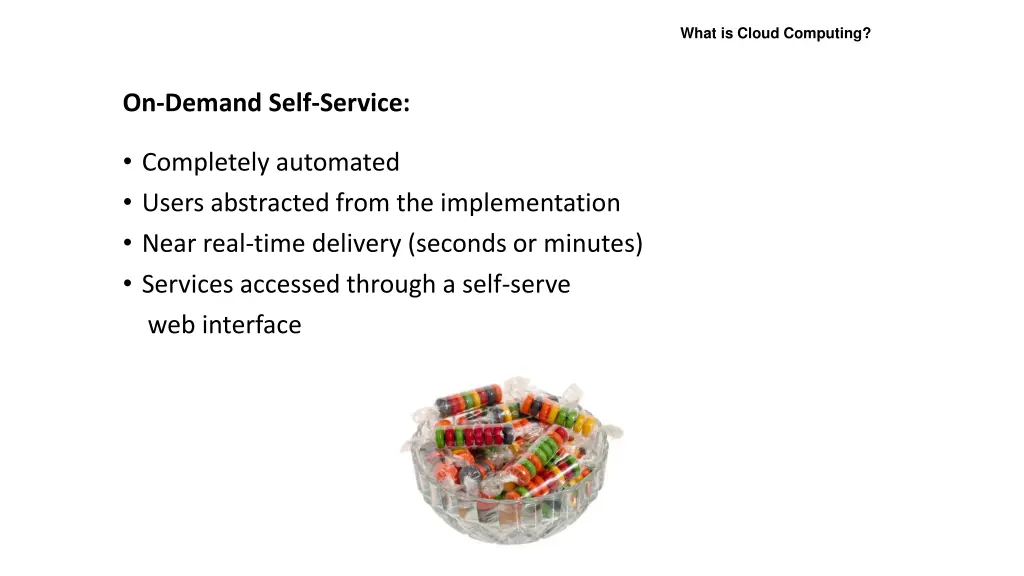 What is Cloud Computing?

On-Demand Self-Service:

• Completely automated
• Users abstracted from the implementation
• Near real-time delivery (seconds or minutes)
• Services accessed through a self-serve web interface